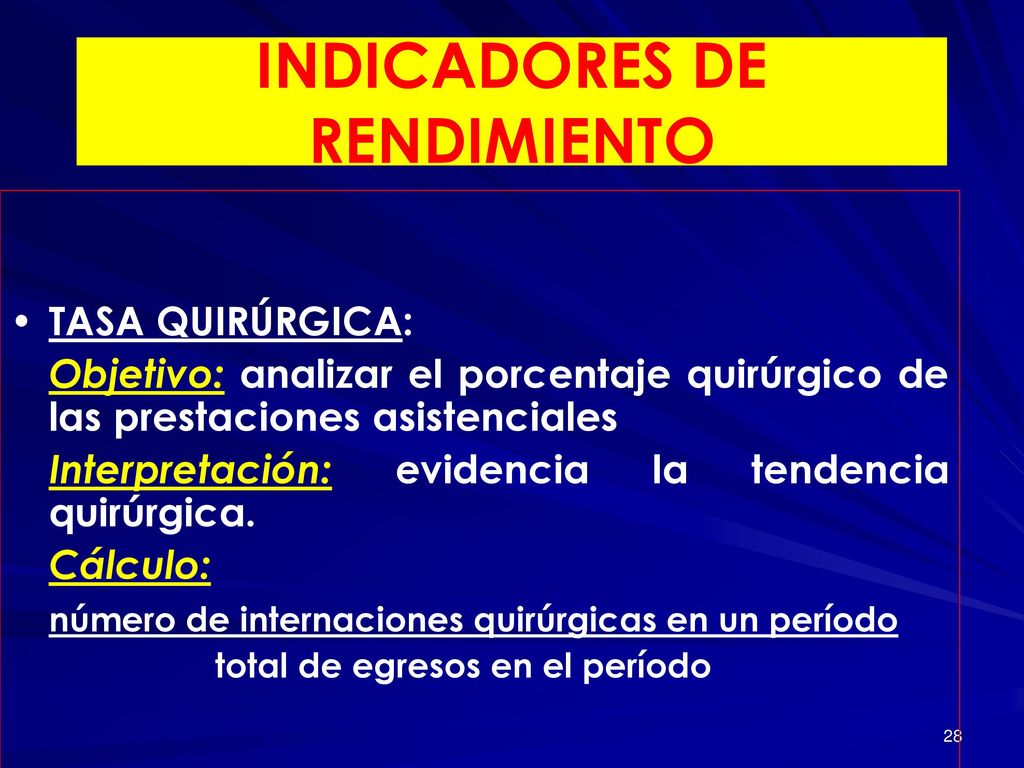 INDICADORES DE RENDIMIENTO

• TASA QUIRÚRGICA:

Objetivo: analizar el porcentaje quirúrgico de las prestaciones asistenciales

Interpretación: evidencia la tendencia quirúrgica.

Cálculo:

número de internaciones quirúrgicas en un período
total de egresos en el período

28